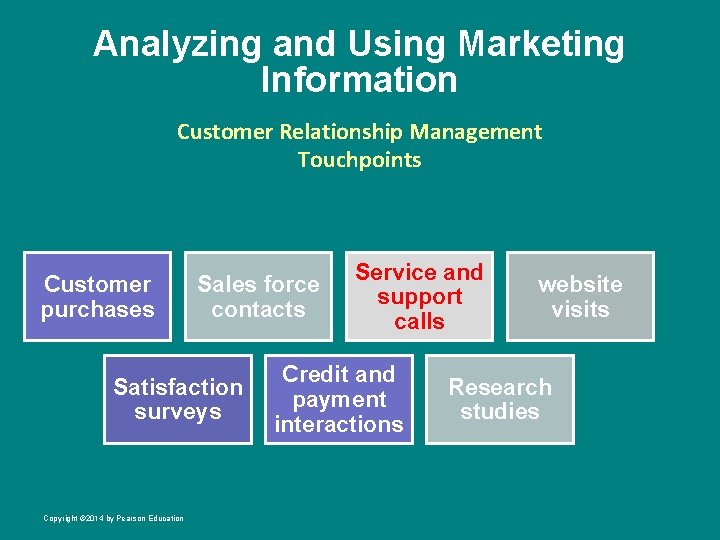 Analyzing and Using Marketing Information

Customer Relationship Management Touchpoints

Customer purchases

Sales force contacts

Service and support calls

website visits

Satisfaction surveys

Credit and payment interactions

Research studies

Copyright ©2014 by Pearson Education